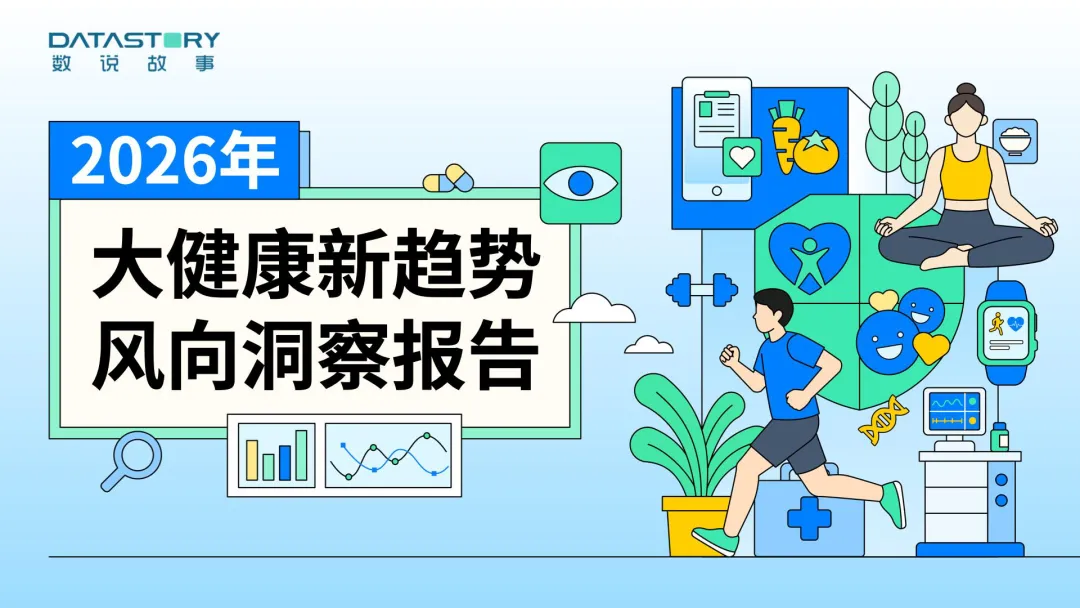 DATASTORY
数说故事

2026年

大健康新趋势
风向洞察报告